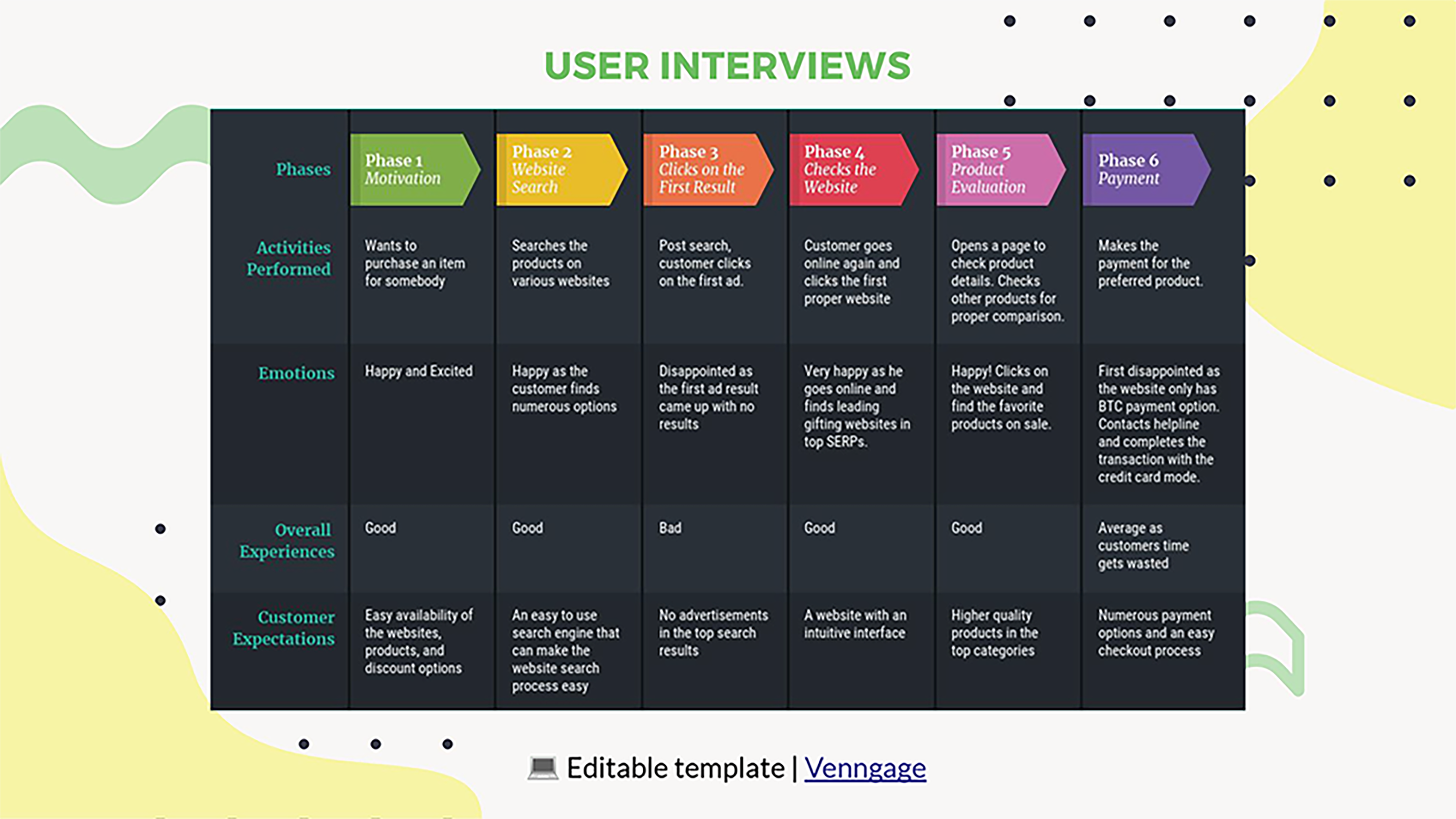 USER INTERVIEWS

| Phases | Phase 1 Motivation | Phase 2 Website Search | Phase 3 Clicks on the First Result | Phase 4 Checks the Website | Phase 5 Product Evaluation | Phase 6 Payment |
|---|---|---|---|---|---|---|
| Activities Performed | Wants to purchase an item for somebody | Searches the products on various websites | Post search, customer clicks on the first ad. | Customer goes online again and clicks the first proper website | Opens a page to check product details. Checks other products for proper comparison. | Makes the payment for the preferred product. |
| Emotions | Happy and Excited | Happy as the customer finds numerous options | Disappointed as the first ad result came up with no results | Very happy as he goes online and finds leading gifting websites in top SERPs. | Happy! Clicks on the website and find the favorite products on sale. | First disappointed as the website only has BTC payment option. Contacts helpline and completes the transaction with the credit card mode. |
| Overall Experiences | Good | Good | Bad | Good | Good | Average as customers time gets wasted |
| Customer Expectations | Easy availability of the websites, products, and discount options | An easy to use search engine that can make the website search process easy | No advertisements in the top search results | A website with an intuitive interface | Higher quality products in the top categories | Numerous payment options and an easy checkout process |

Editable template | Venngage